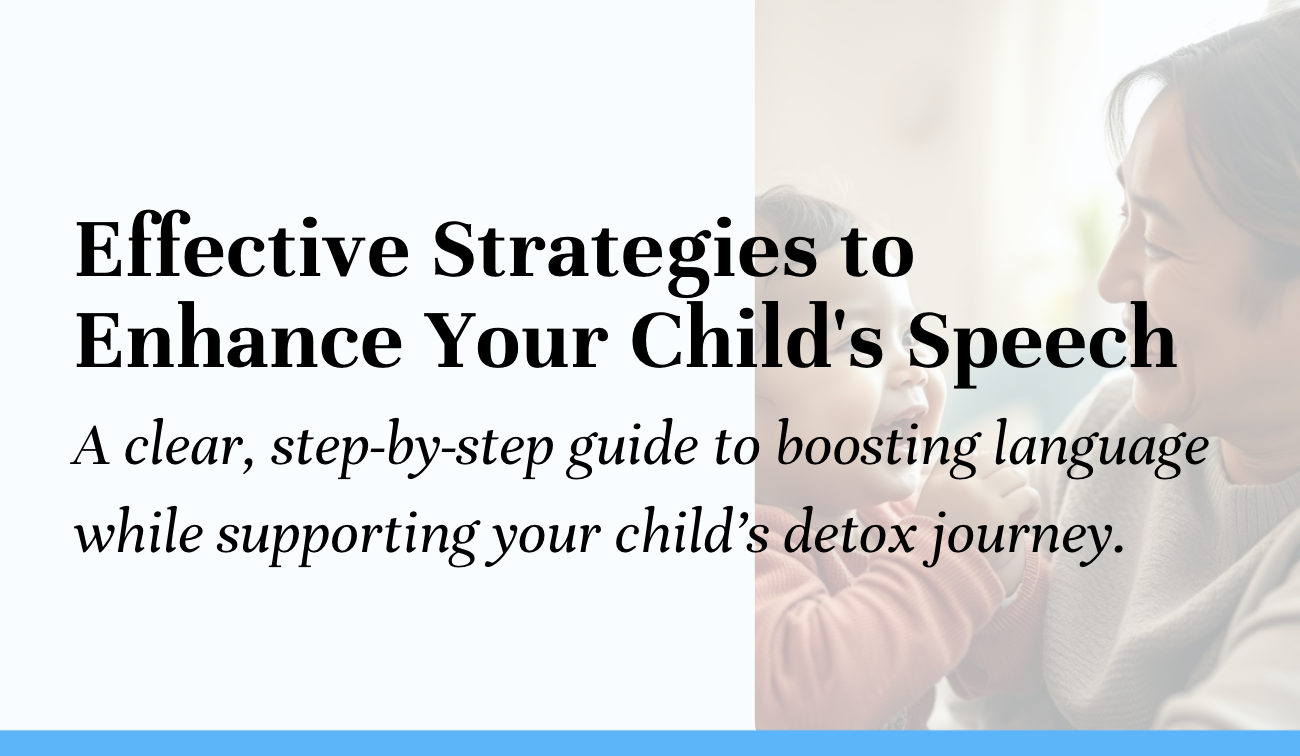 Effective Strategies to Enhance Your Child's Speech

A clear, step-by-step guide to boosting language while supporting your child’s detox journey.